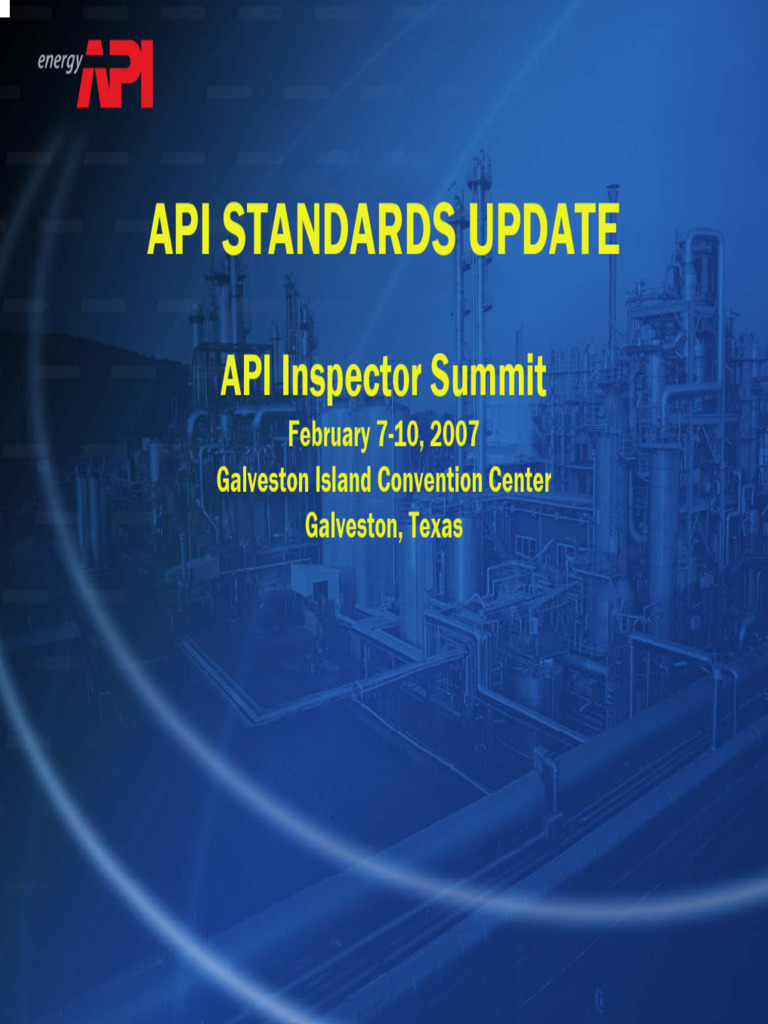 energy API

API STANDARDS UPDATE

API Inspector Summit

February 7-10, 2007
Galveston Island Convention Center
Galveston, Texas